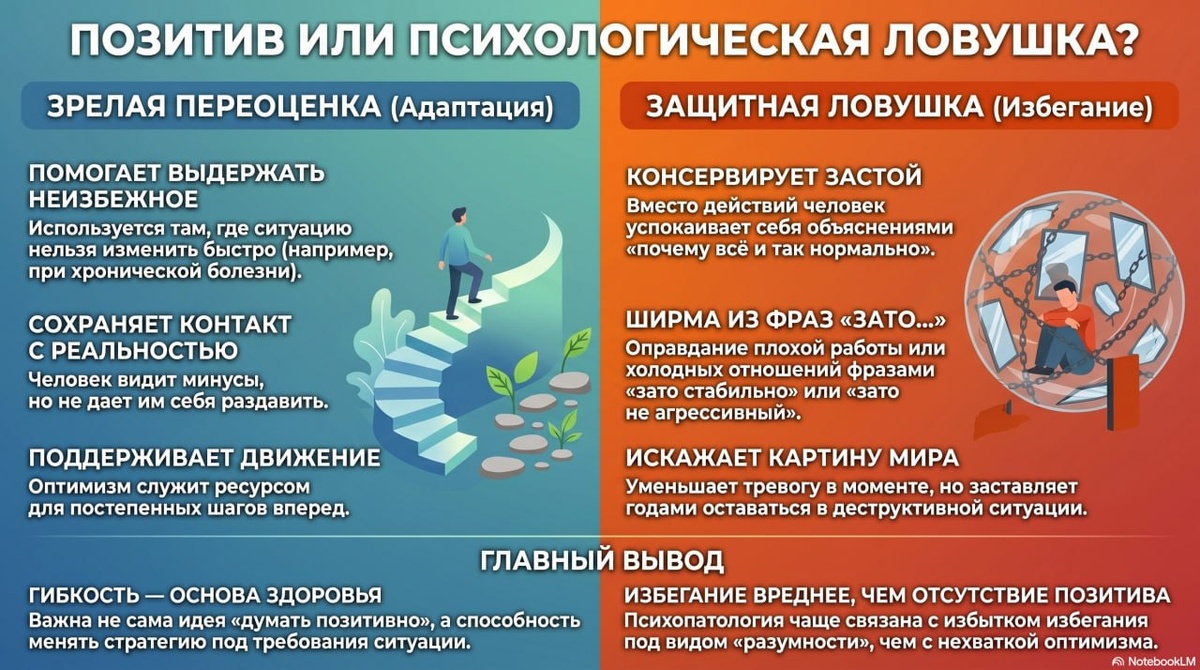 ПОЗИТИВ ИЛИ ПСИХОЛОГИЧЕСКАЯ ЛОВУШКА?

ЗРЕЛАЯ ПЕРЕОЦЕНКА (Адаптация)

ПОМОГАЕТ ВЫДЕРЖАТЬ НЕИЗБЕЖНОЕ
Используется там, где ситуацию нельзя изменить быстро (например, при хронической болезни).

СОХРАНЯЕТ КОНТАКТ С РЕАЛЬНОСТЬЮ
Человек видит минусы, но не дает им себя раздавить.

ПОДДЕРЖИВАЕТ ДВИЖЕНИЕ
Оптимизм служит ресурсом для постепенных шагов вперед.

ЗАЩИТНАЯ ЛОВУШКА (Избегание)

КОНСЕРВИРУЕТ ЗАСТОЙ
Вместо действий человек успокаивает себя объяснениями «почему всё и так нормально».

ШИРМА ИЗ ФРАЗ «ЗАТО...»
Оправдание плохой работы или холодных отношений фразами «зато стабильно» или «зато не агрессивный».

ИСКАЖАЕТ КАРТИНУ МИРА
Уменьшает тревогу в моменте, но заставляет годами оставаться в деструктивной ситуации.

ГЛАВНЫЙ ВЫВОД

ГИБКОСТЬ — ОСНОВА ЗДОРОВЬЯ
Важна не сама идея «думать позитивно», а способность менять стратегию под требования ситуации.

ИЗБЕГАНИЕ ВРЕДНЕЕ, ЧЕМ ОТСУТСТВИЕ ПОЗИТИВА
Психопатология чаще связана с избытком избегания под видом «разумности», чем с нехваткой оптимизма.

NotebookLM